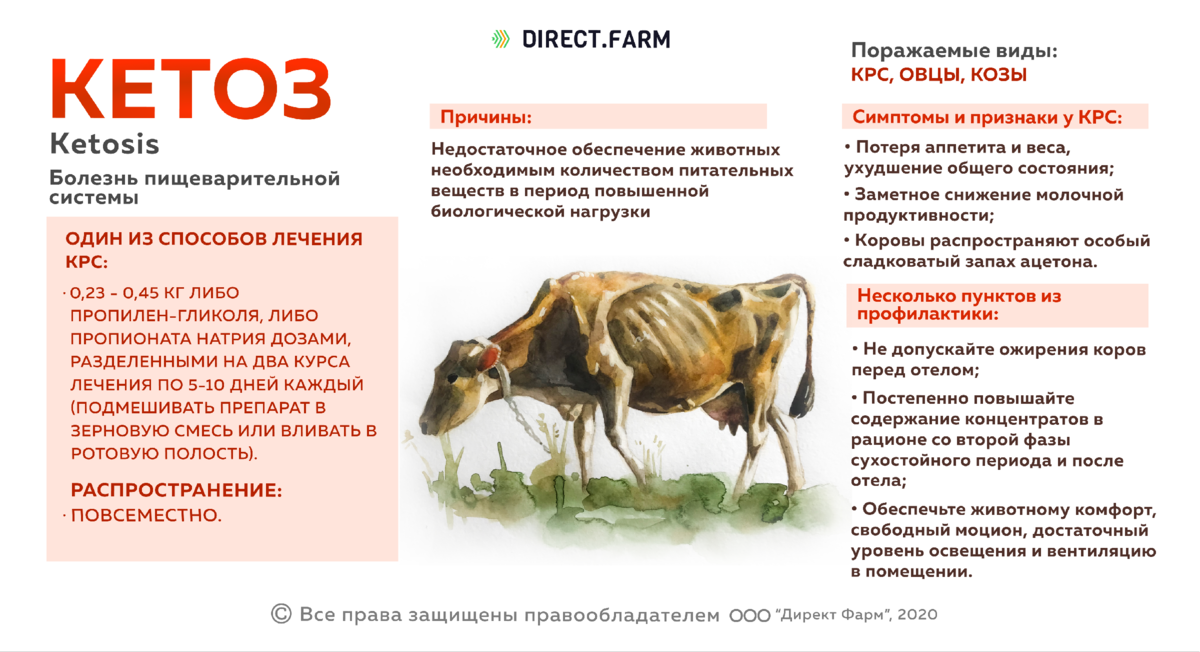 DIRECT.FARM

КЕТОЗ
Ketosis
Болезнь пищеварительной системы

ОДИН ИЗ СПОСОБОВ ЛЕЧЕНИЯ КРС:
· 0,23 - 0,45 КГ ЛИБО ПРОПИЛЕН-ГЛИКОЛЯ, ЛИБО ПРОПИОНАТА НАТРИЯ ДОЗАМИ, РАЗДЕЛЕННЫМИ НА ДВА КУРСА ЛЕЧЕНИЯ ПО 5-10 ДНЕЙ КАЖДЫЙ (ПОДМЕШИВАТЬ ПРЕПАРАТ В ЗЕРНОВУЮ СМЕСЬ ИЛИ ВЛИВАТЬ В РОТОВУЮ ПОЛОСТЬ).

РАСПРОСТРАНЕНИЕ:
· ПОВСЕМЕСТНО.

Причины:
Недостаточное обеспечение животных необходимым количеством питательных веществ в период повышенной биологической нагрузки

Поражаемые виды:
КРС, ОВЦЫ, КОЗЫ

Симптомы и признаки у КРС:
• Потеря аппетита и веса, ухудшение общего состояния;
• Заметное снижение молочной продуктивности;
• Коровы распространяют особый сладковатый запах ацетона.

Несколько пунктов из профилактики:
• Не допускайте ожирения коров перед отелом;
• Постепенно повышайте содержание концентратов в рационе со второй фазы сухостойного периода и после отела;
• Обеспечьте животному комфорт, свободный моцион, достаточный уровень освещения и вентиляцию в помещении.

© Все права защищены правообладателем ООО "Директ Фарм", 2020